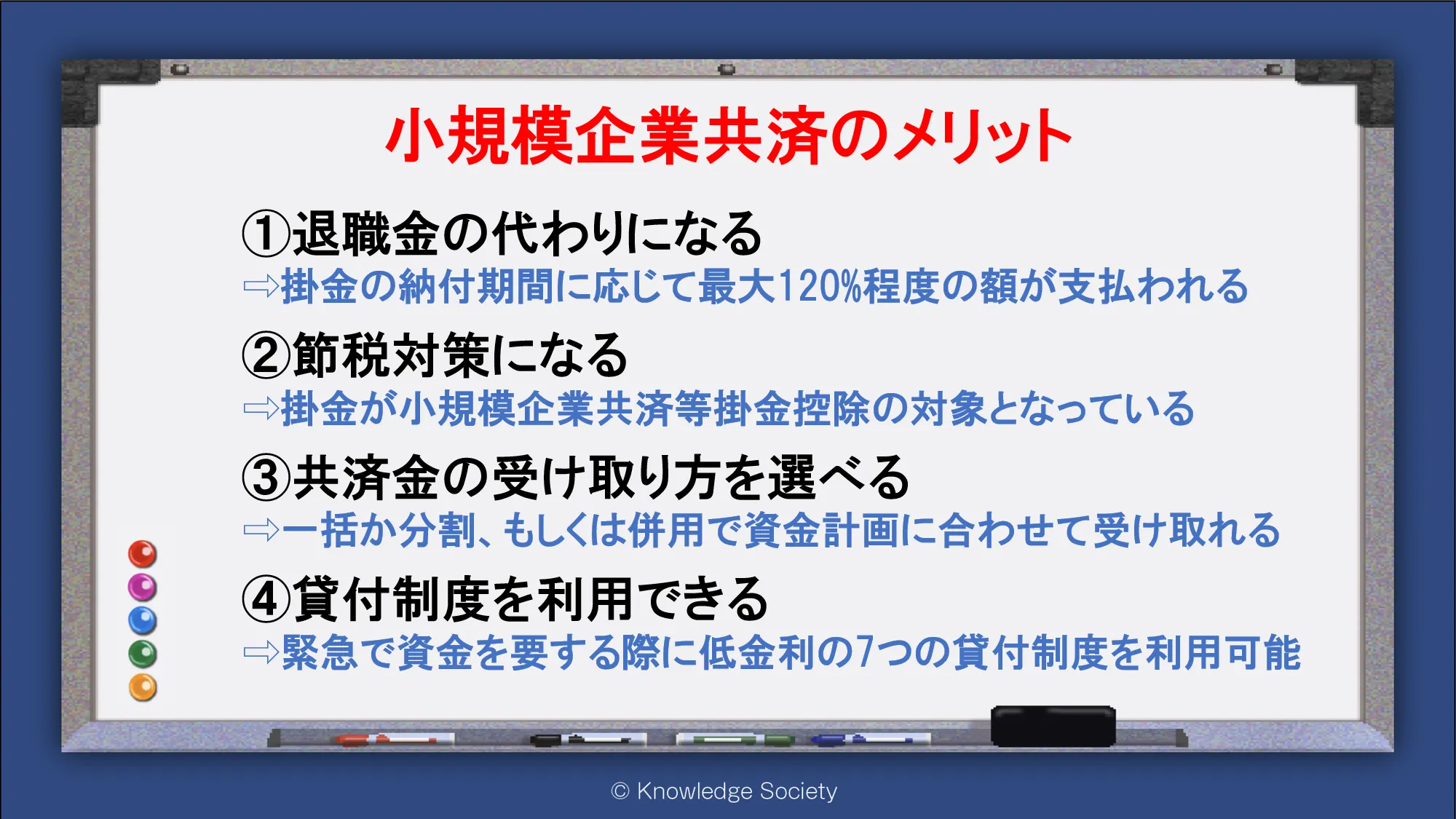 小規模企業共済のメリット

①退職金の代わりになる
⇨掛金の納付期間に応じて最大120%程度の額が支払われる

②節税対策になる
⇨掛金が小規模企業共済等掛金控除の対象となっている

③共済金の受け取り方を選べる
⇨一括か分割、もしくは併用で資金計画に合わせて受け取れる

④貸付制度を利用できる
⇨緊急で資金を要する際に低金利の7つの貸付制度を利用可能

© Knowledge Society